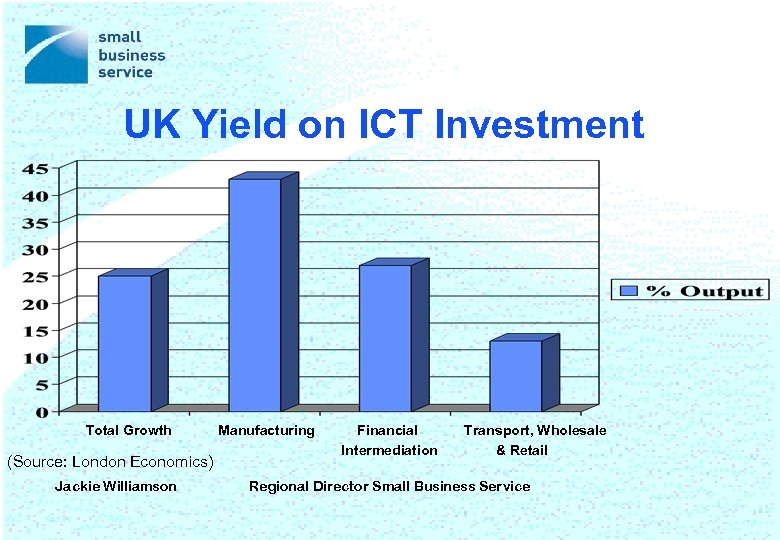 small business service

UK Yield on ICT Investment

45
40
35
30
25
20
15
10
5
0

% Output

Total Growth
Manufacturing
Financial Intermediation
Transport, Wholesale & Retail

(Source: London Economics)

Jackie Williamson Regional Director Small Business Service